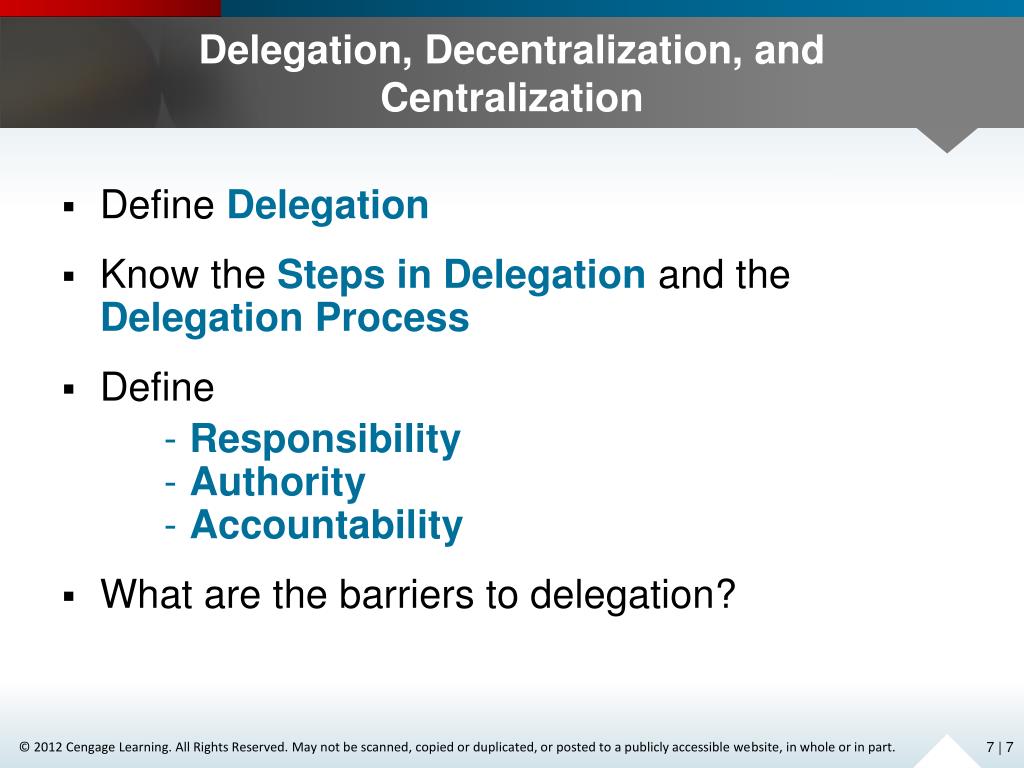 Delegation, Decentralization, and Centralization

▪ Define Delegation

▪ Know the Steps in Delegation and the Delegation Process

▪ Define
- Responsibility
- Authority
- Accountability

▪ What are the barriers to delegation?

© 2012 Cengage Learning. All Rights Reserved. May not be scanned, copied or duplicated, or posted to a publicly accessible website, in whole or in part.

7 | 7